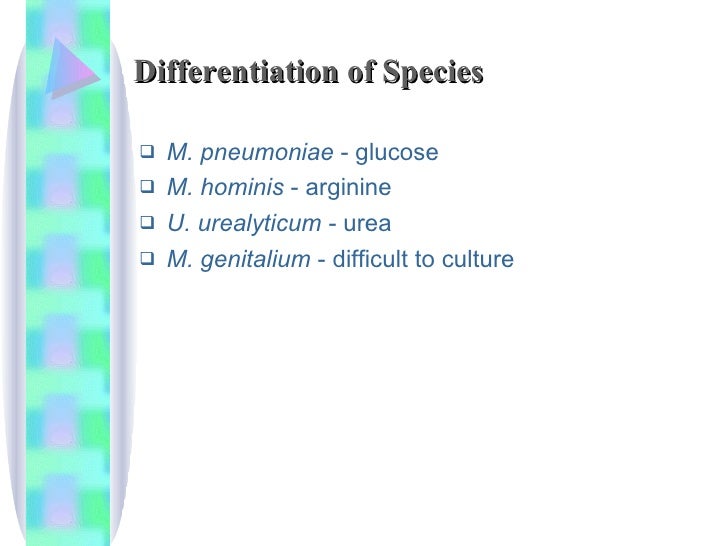 Differentiation of Species

❑ M. pneumoniae - glucose
❑ M. hominis - arginine
❑ U. urealyticum - urea
❑ M. genitalium - difficult to culture